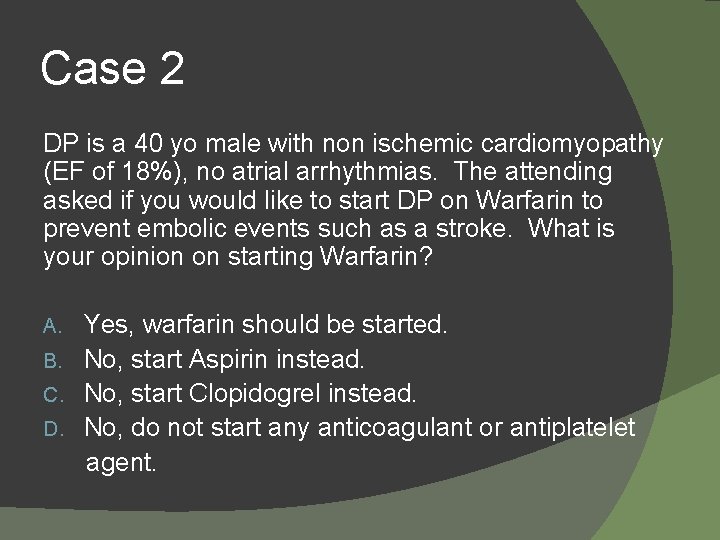 Case 2

DP is a 40 yo male with non ischemic cardiomyopathy (EF of 18%), no atrial arrhythmias. The attending asked if you would like to start DP on Warfarin to prevent embolic events such as a stroke. What is your opinion on starting Warfarin?

A. Yes, warfarin should be started.
B. No, start Aspirin instead.
C. No, start Clopidogrel instead.
D. No, do not start any anticoagulant or antiplatelet agent.